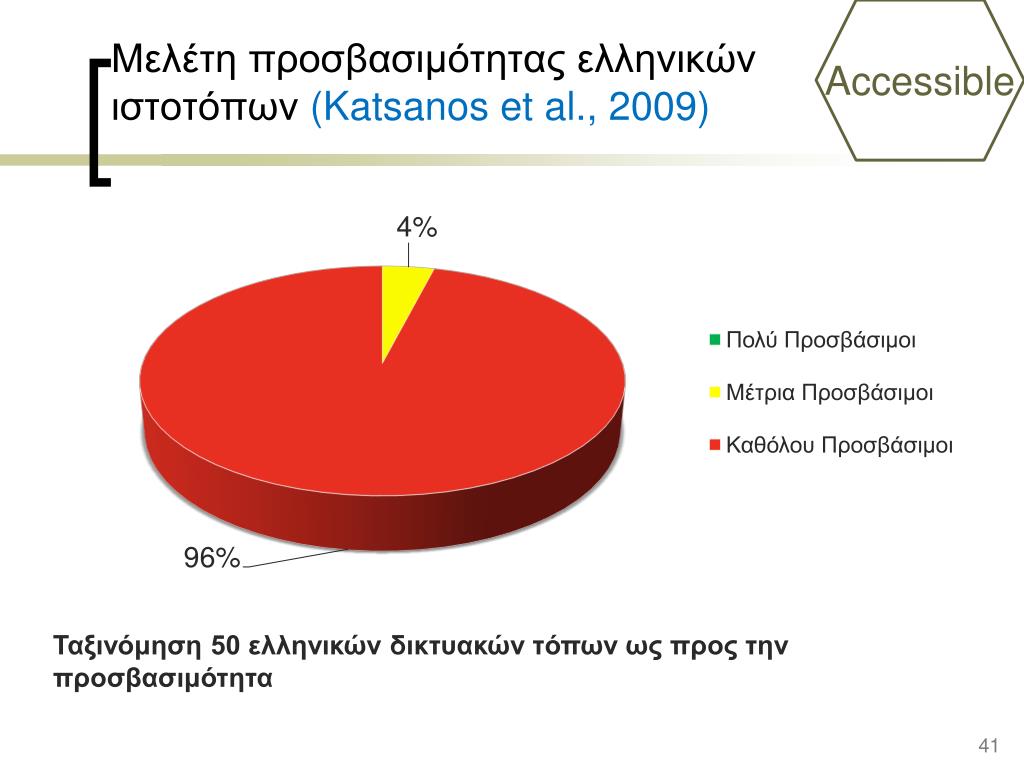 Μελέτη προσβασιμότητας ελληνικών ιστοτόπων (Katsanos et al., 2009)

Accessible

4%

96%

Πολύ Προσβάσιμοι
Μέτρια Προσβάσιμοι
Καθόλου Προσβάσιμοι

Ταξινόμηση 50 ελληνικών δικτυακών τόπων ως προς την προσβασιμότητα

41